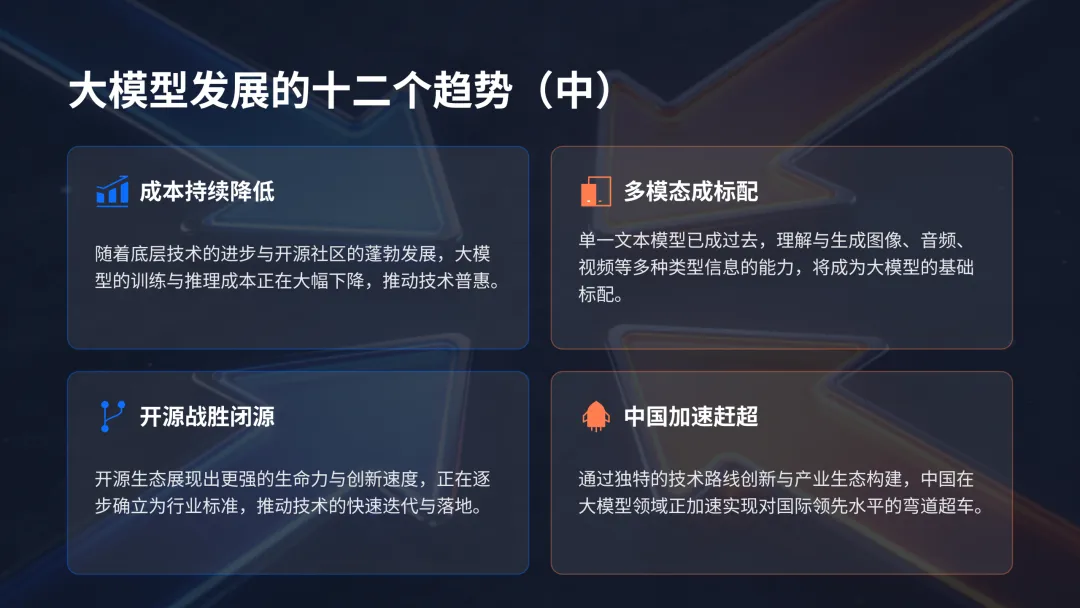 大模型发展的十二个趋势（中）

成本持续降低

随着底层技术的进步与开源社区的蓬勃发展，大模型的训练与推理成本正在大幅下降，推动技术普惠。

多模态成标配

单一文本模型已成过去，理解与生成图像、音频、视频等多种类型信息的能力，将成为大模型的基础标配。

开源战胜闭源

开源生态展现出更强的生命力与创新速度，正在逐步确立为行业标准，推动技术的快速迭代与落地。

中国加速赶超

通过独特的技术路线创新与产业生态构建，中国在大模型领域正加速实现对国际领先水平的弯道超车。